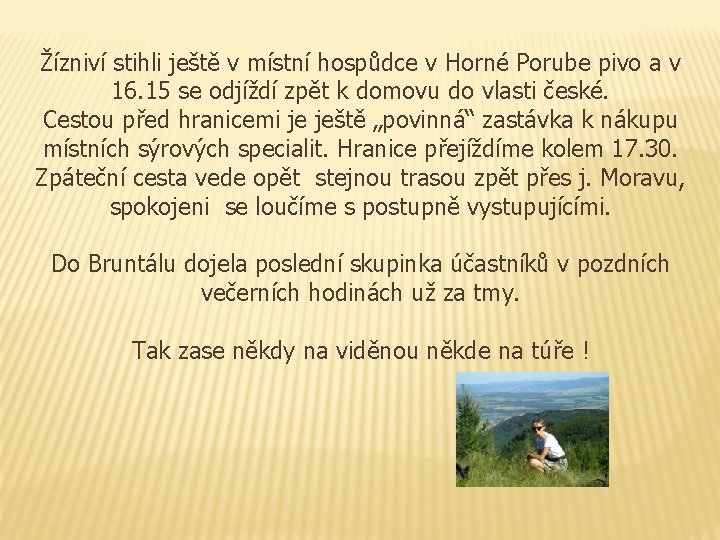 Žízniví stihli ještě v místní hospůdce v Horné Porube pivo a v 16.15 se odjíždí zpět k domovu do vlasti české.
Cestou před hranicemi je ještě „povinná“ zastávka k nákupu místních sýrových specialit. Hranice přejíždíme kolem 17.30. Zpáteční cesta vede opět stejnou trasou zpět přes j. Moravu, spokojeni se loučíme s postupně vystupujícími.

Do Bruntálu dojela poslední skupinka účastníků v pozdních večerních hodinách už za tmy.

Tak zase někdy na viděnou někde na túře !